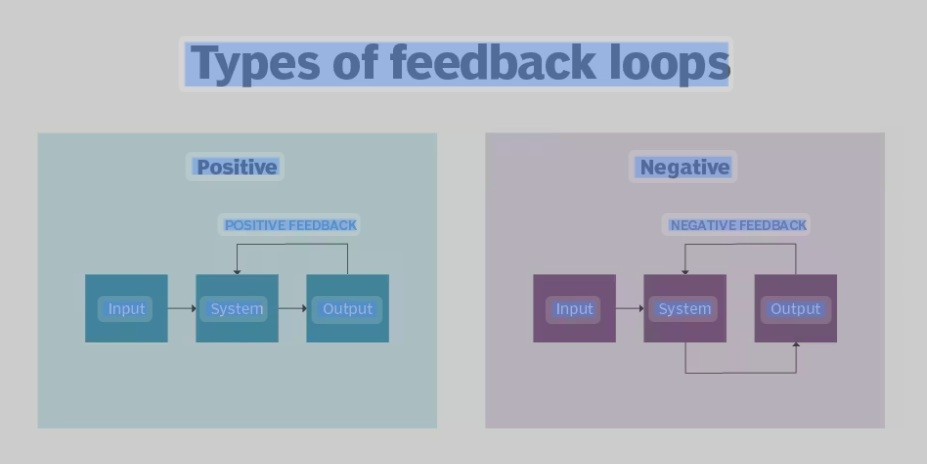 Types of feedback loops

Positive

POSITIVE FEEDBACK

Input

System

Output

Negative

NEGATIVE FEEDBACK

Input

System

Output